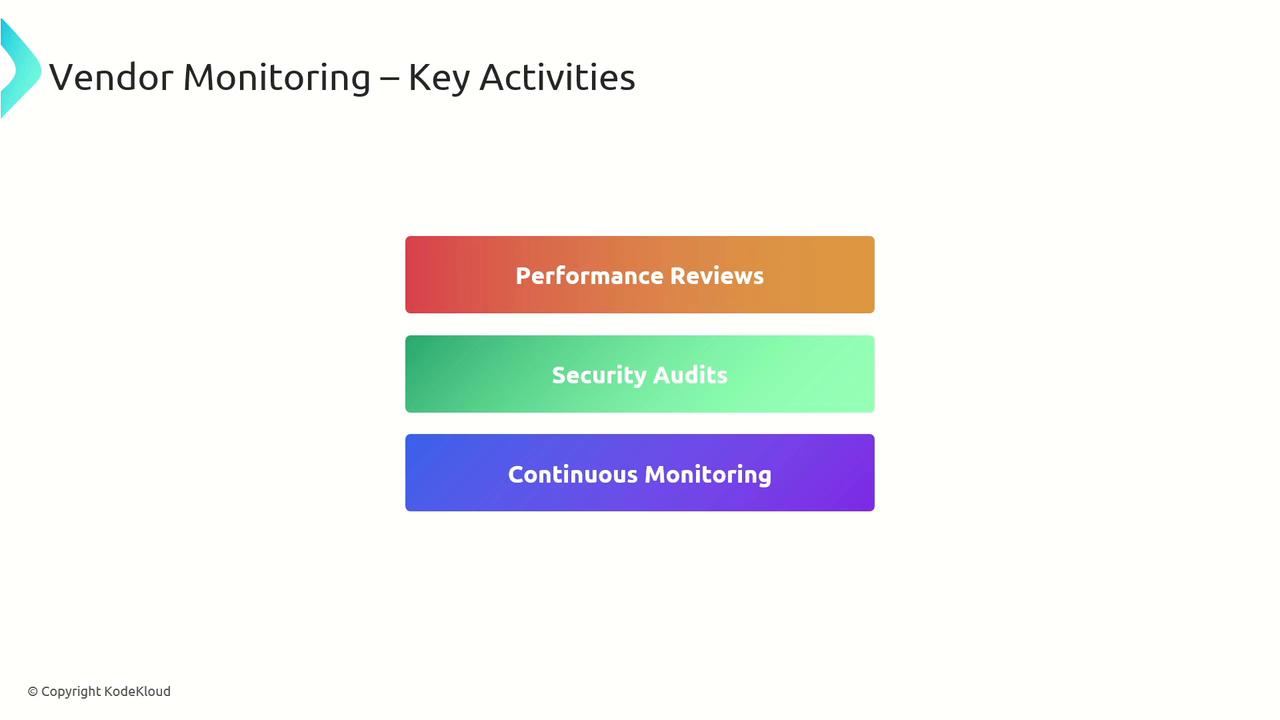 Vendor Monitoring – Key Activities

Performance Reviews

Security Audits

Continuous Monitoring

© Copyright KodeKloud